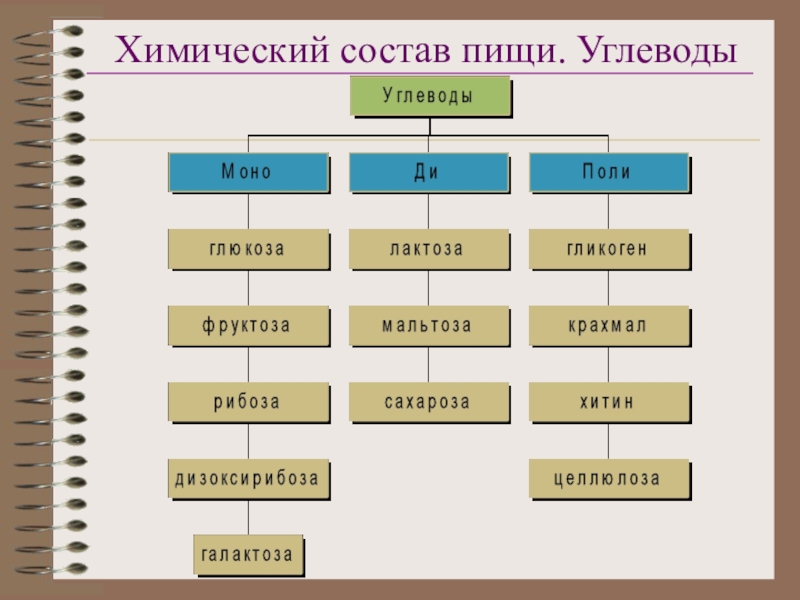 Химический состав пищи. Углеводы

Углеводы

Моно

глюкоза

фруктоза

рибоза

дизоксирибоза

галактоза

Ди

лактоза

мальтоза

сахароза

Поли

гликоген

крахмал

хитин

целлюлоза